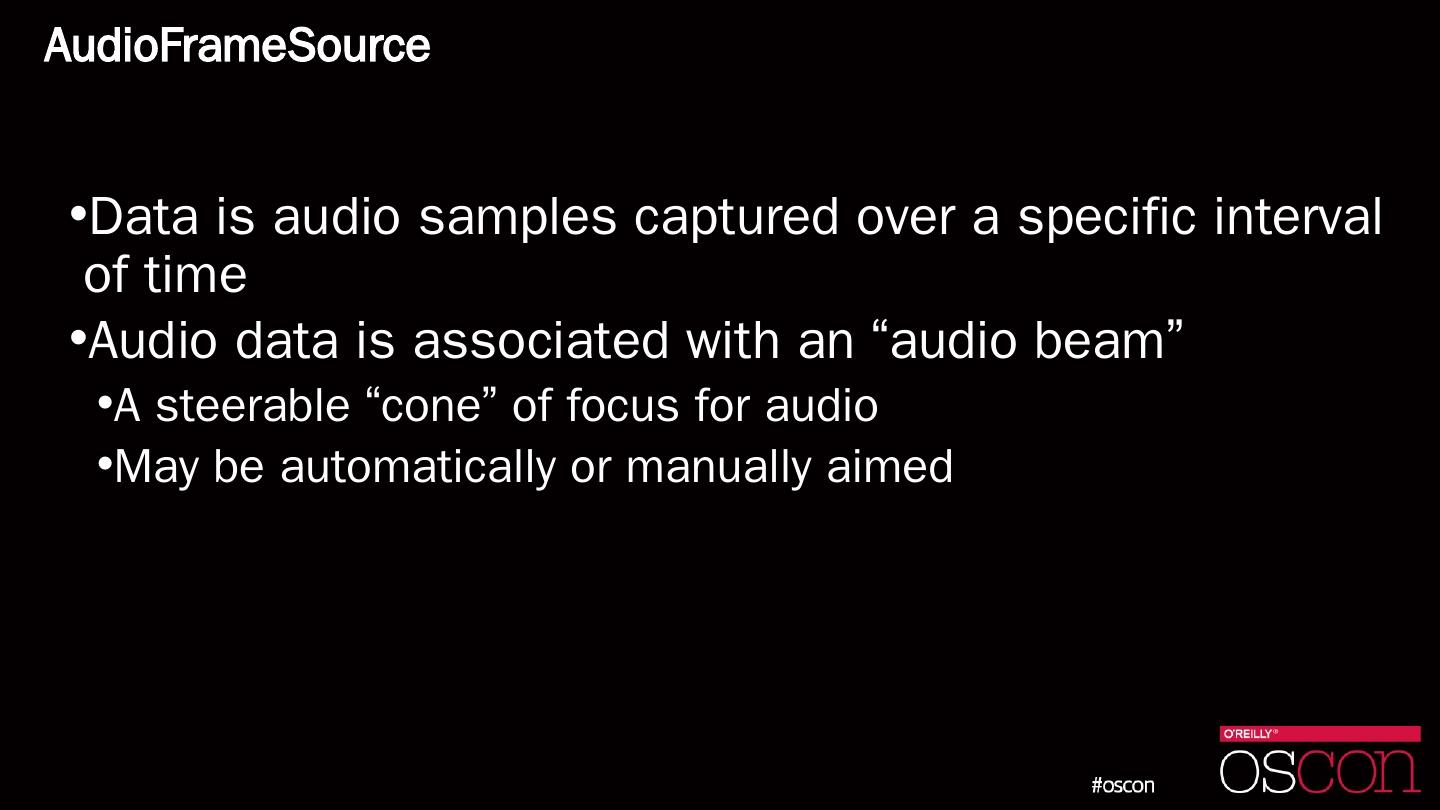 AudioFrameSource

•Data is audio samples captured over a specific interval of time

•Audio data is associated with an “audio beam”

•A steerable “cone” of focus for audio

•May be automatically or manually aimed

#oscon

O'REILLY®
OSCON